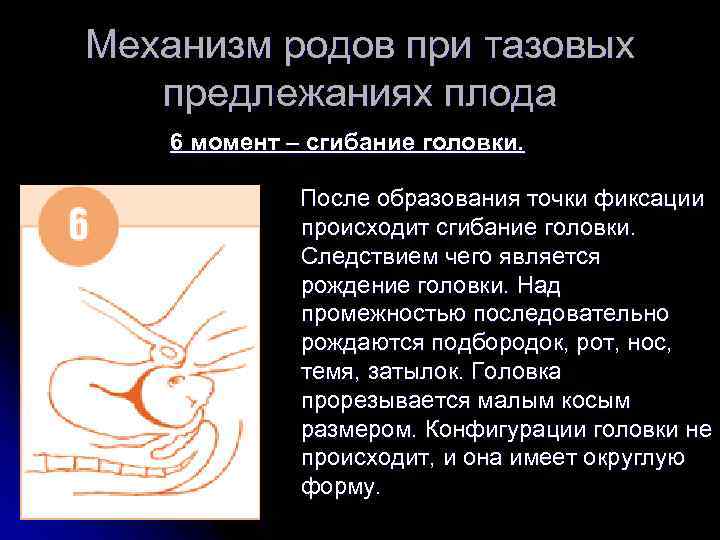 Механизм родов при тазовых предлежаниях плода

6 момент – сгибание головки.

6

После образования точки фиксации происходит сгибание головки. Следствием чего является рождение головки. Над промежностью последовательно рождаются подбородок, рот, нос, темя, затылок. Головка прорезывается малым косым размером. Конфигурации головки не происходит, и она имеет округлую форму.